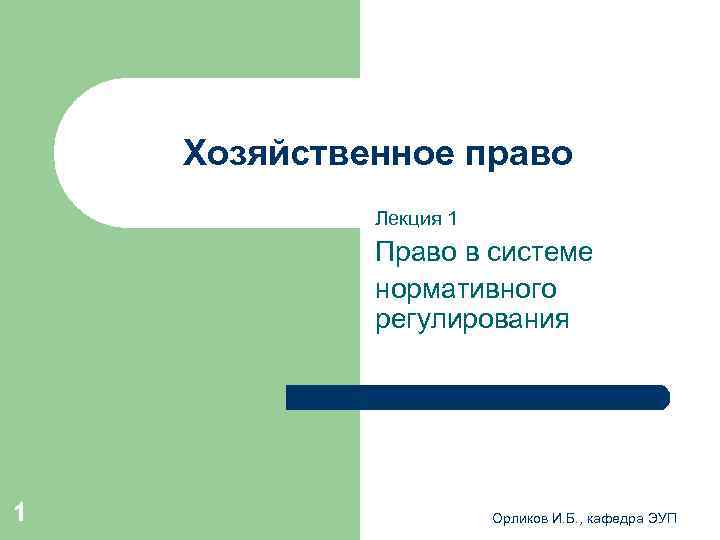 Хозяйственное право

Лекция 1

Право в системе нормативного регулирования

1

Орликов И.Б., кафедра ЭУП